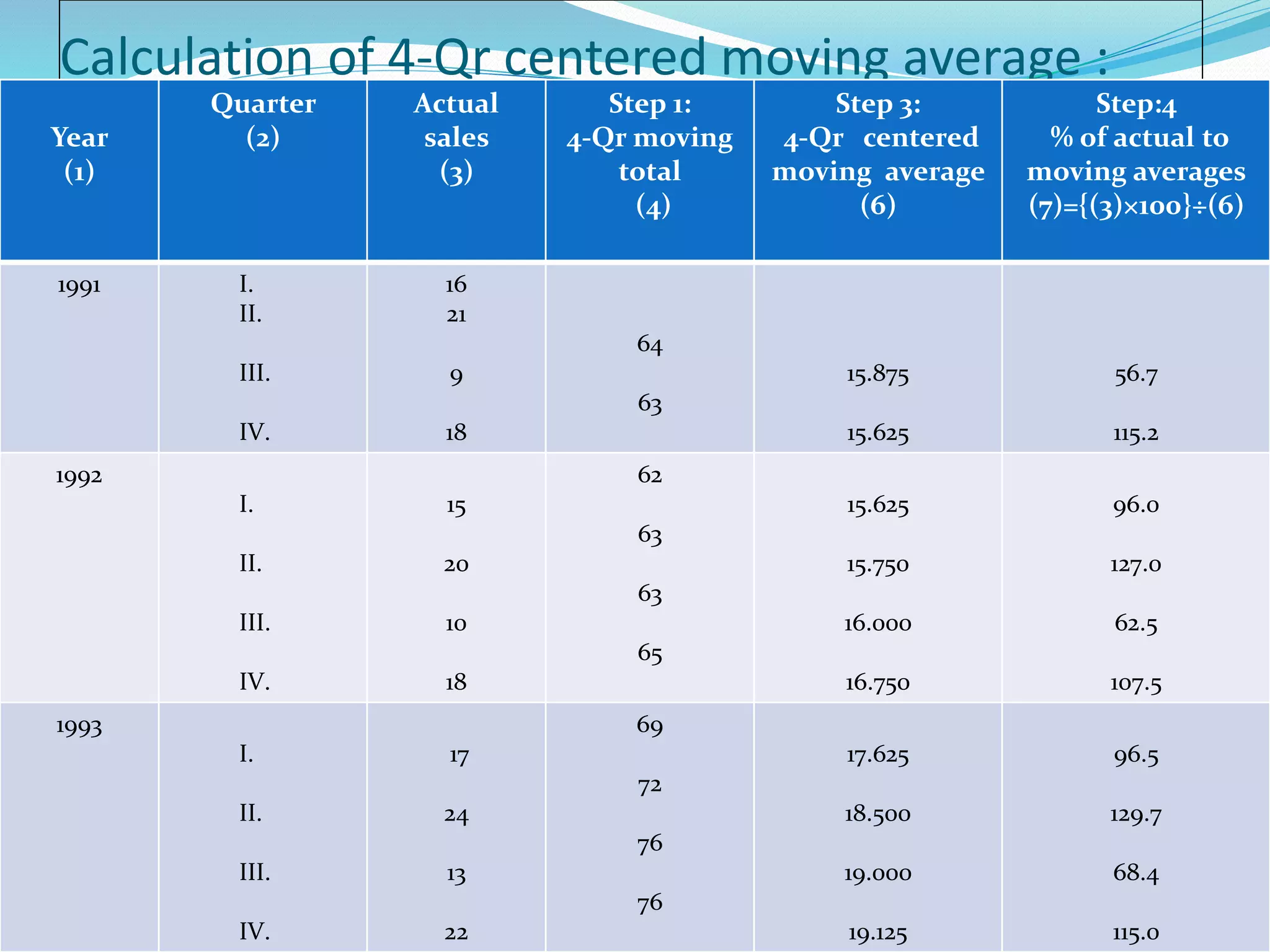 Calculation of 4-Qr centered moving average :

| Year (1) | Quarter (2) | Actual sales (3) | Step 1: 4-Qr moving total (4) | Step 3: 4-Qr centered moving average (6) | Step:4 % of actual to moving averages (7)={(3)×100}÷(6) |
|---|---|---|---|---|---|
| 1991 | I. | 16 | | | |
| | II. | 21 | | | |
| | | | 64 | | |
| | III. | 9 | | 15.875 | 56.7 |
| | | | 63 | | |
| | IV. | 18 | | 15.625 | 115.2 |
| 1992 | | | 62 | | |
| | I. | 15 | | 15.625 | 96.0 |
| | | | 63 | | |
| | II. | 20 | | 15.750 | 127.0 |
| | | | 63 | | |
| | III. | 10 | | 16.000 | 62.5 |
| | | | 65 | | |
| | IV. | 18 | | 16.750 | 107.5 |
| 1993 | | | 69 | | |
| | I. | 17 | | 17.625 | 96.5 |
| | | | 72 | | |
| | II. | 24 | | 18.500 | 129.7 |
| | | | 76 | | |
| | III. | 13 | | 19.000 | 68.4 |
| | | | 76 | | |
| | IV. | 22 | | 19.125 | 115.0 |